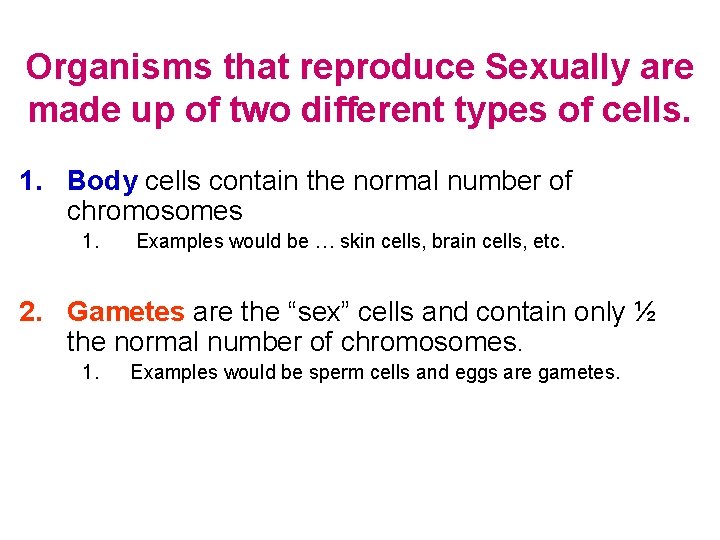 Organisms that reproduce Sexually are made up of two different types of cells.

1. Body cells contain the normal number of chromosomes
   1. Examples would be … skin cells, brain cells, etc.

2. Gametes are the “sex” cells and contain only ½ the normal number of chromosomes.
   1. Examples would be sperm cells and eggs are gametes.